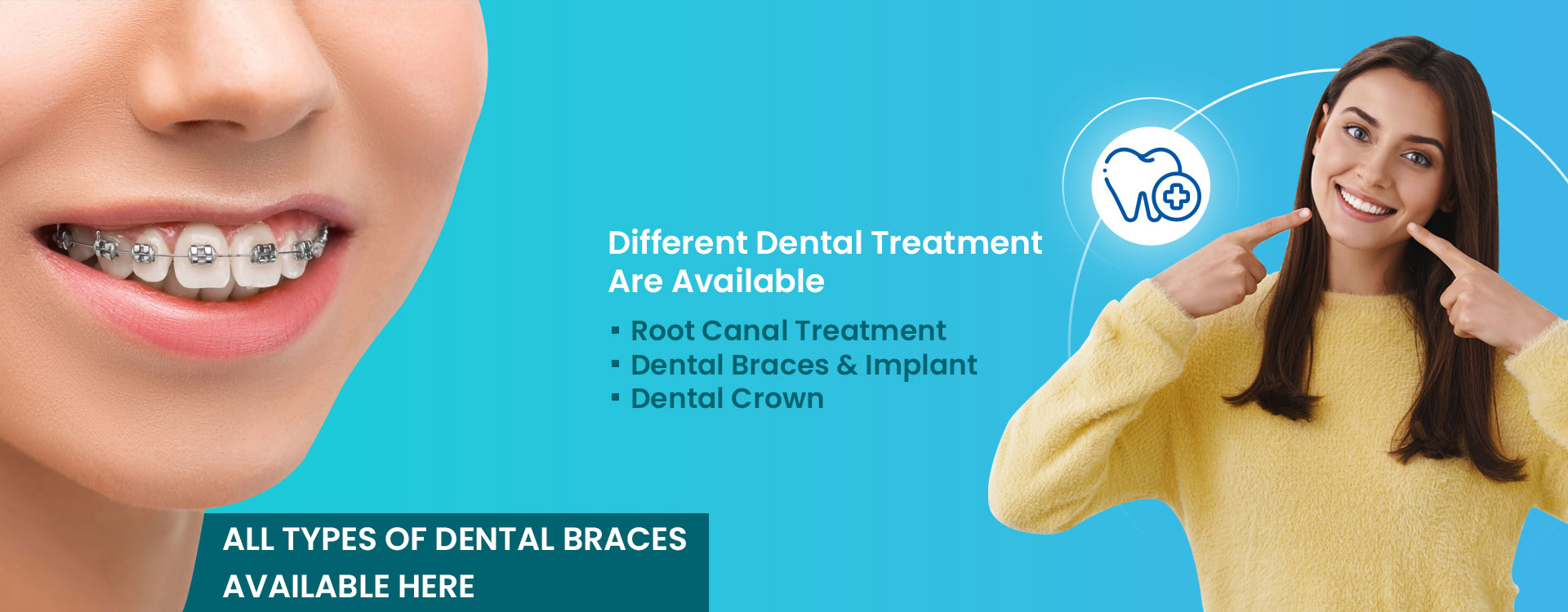 Different Dental Treatment Are Available

▪ Root Canal Treatment
▪ Dental Braces & Implant
▪ Dental Crown

ALL TYPES OF DENTAL BRACES AVAILABLE HERE